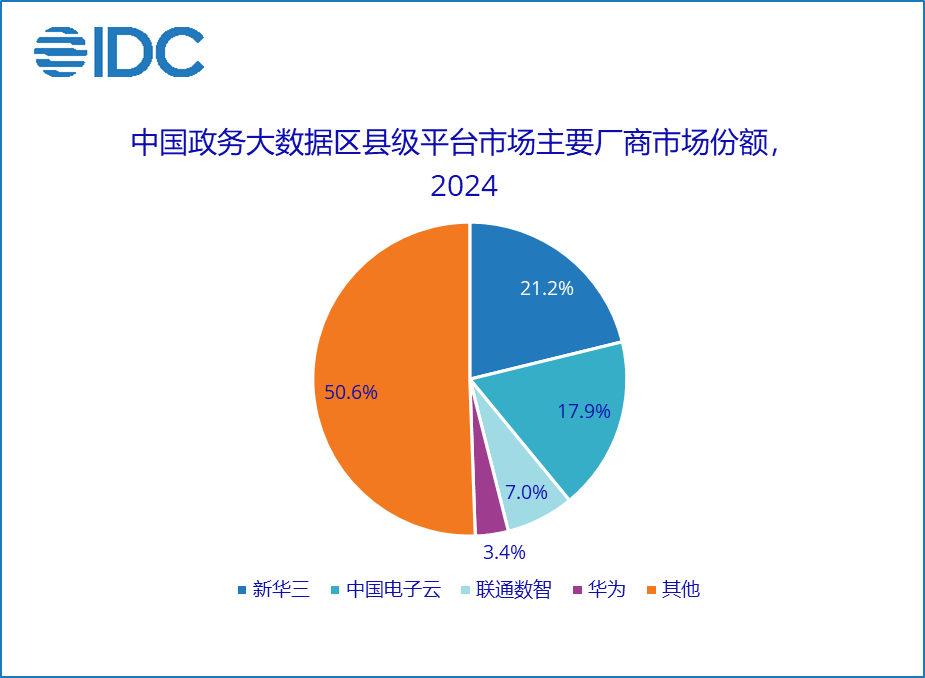 IDC

中国政务大数据区县级平台市场主要厂商市场份额，2024

21.2%
17.9%
7.0%
3.4%
50.6%

新华三 中国电子云 联通数智 华为 其他